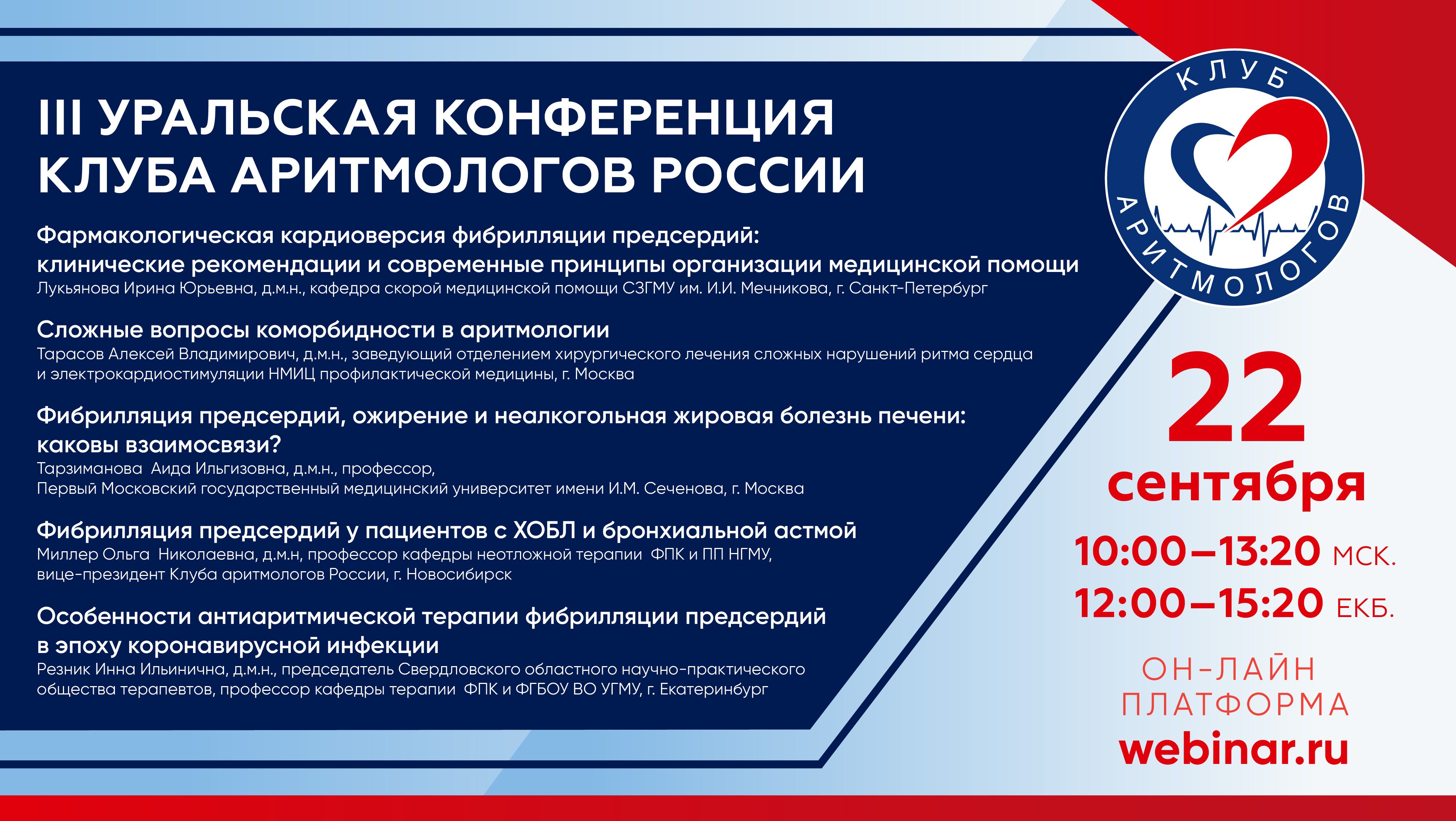 III УРАЛЬСКАЯ КОНФЕРЕНЦИЯ КЛУБА АРИТМОЛОГОВ РОССИИ

Фармакологическая кардиоверсия фибрилляции предсердий: клинические рекомендации и современные принципы организации медицинской помощи
Лукьянова Ирина Юрьевна, д.м.н., кафедра скорой медицинской помощи СЗГМУ им. И.И. Мечникова, г. Санкт-Петербург

Сложные вопросы коморбидности в аритмологии
Тарасов Алексей Владимирович, д.м.н., заведующий отделением хирургического лечения сложных нарушений ритма сердца и электрокардиостимуляции НМИЦ профилактической медицины, г. Москва

Фибрилляция предсердий, ожирение и неалкогольная жировая болезнь печени: каковы взаимосвязи?
Тарзиманова Аида Ильгизовна, д.м.н., профессор, Первый Московский государственный медицинский университет имени И.М. Сеченова, г. Москва

Фибрилляция предсердий у пациентов с ХОБЛ и бронхиальной астмой
Миллер Ольга Николаевна, д.м.н, профессор кафедры неотложной терапии ФПК и ПП НГМУ, вице-президент Клуба аритмологов России, г. Новосибирск

Особенности антиаритмической терапии фибрилляции предсердий в эпоху коронавирусной инфекции
Резник Инна Ильинична, д.м.н., председатель Свердловского областного научно-практического общества терапевтов, профессор кафедры терапии ФПК и ФГБОУ ВО УГМУ, г. Екатеринбург

КЛУБ АРИТМОЛОГОВ

22 сентября
10:00–13:20 МСК.
12:00–15:20 ЕКБ.

ОН-ЛАЙН ПЛАТФОРМА
webinar.ru